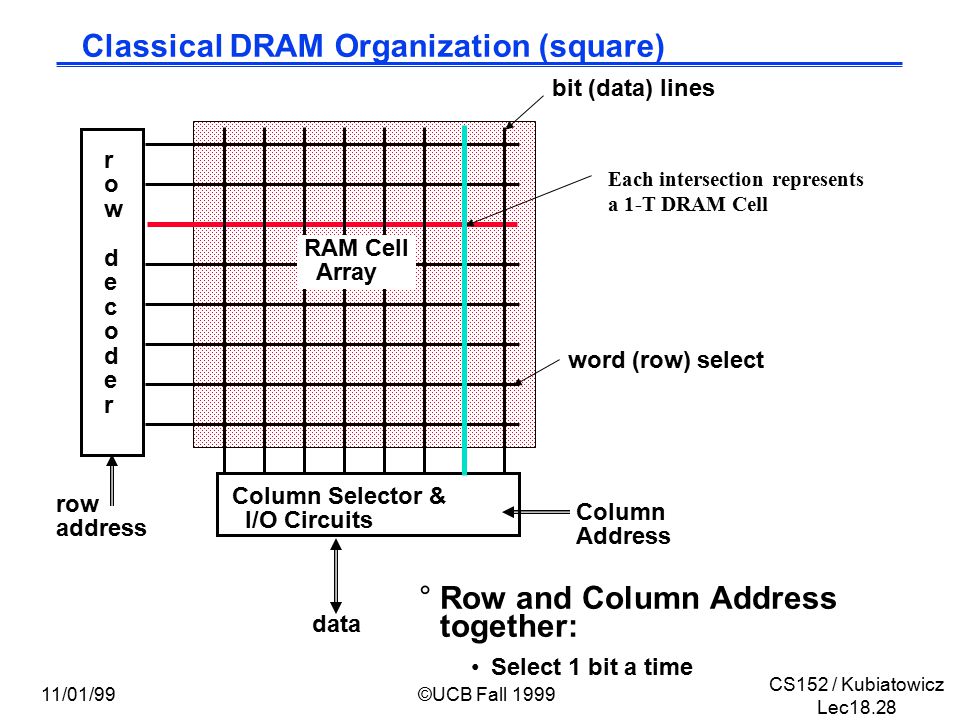 Classical DRAM Organization (square)

bit (data) lines

row decoder

Each intersection represents a 1-T DRAM Cell

RAM Cell Array

word (row) select

row address

Column Selector & I/O Circuits

Column Address

data

° Row and Column Address together:

• Select 1 bit a time

11/01/99

©UCB Fall 1999

CS152 / Kubiatowicz Lec18.28